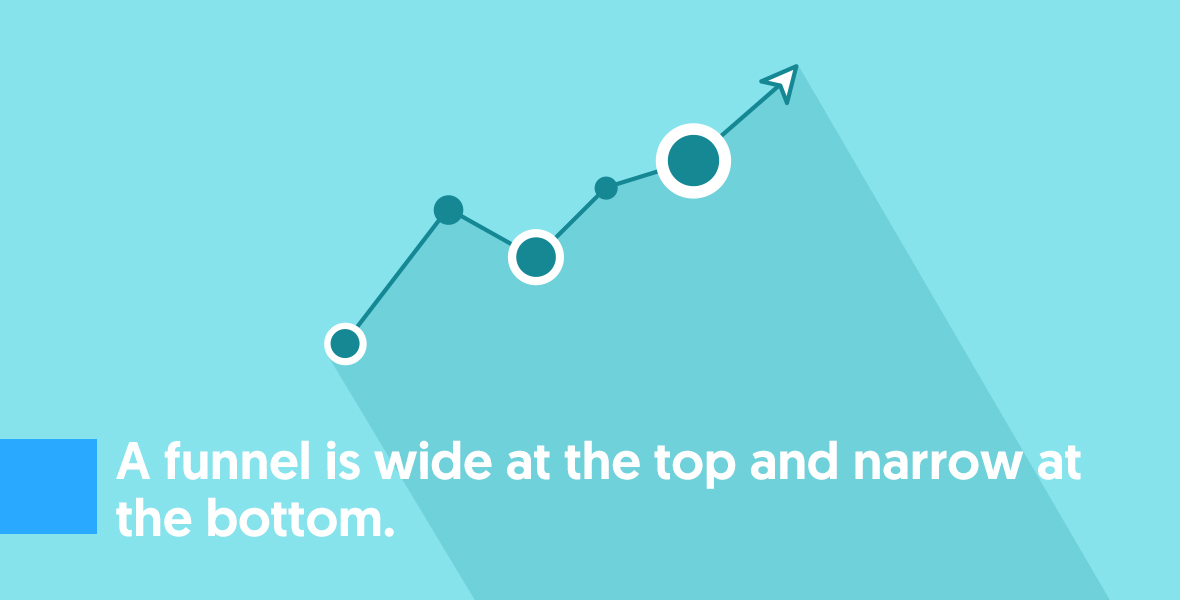 A funnel is wide at the top and narrow at the bottom.